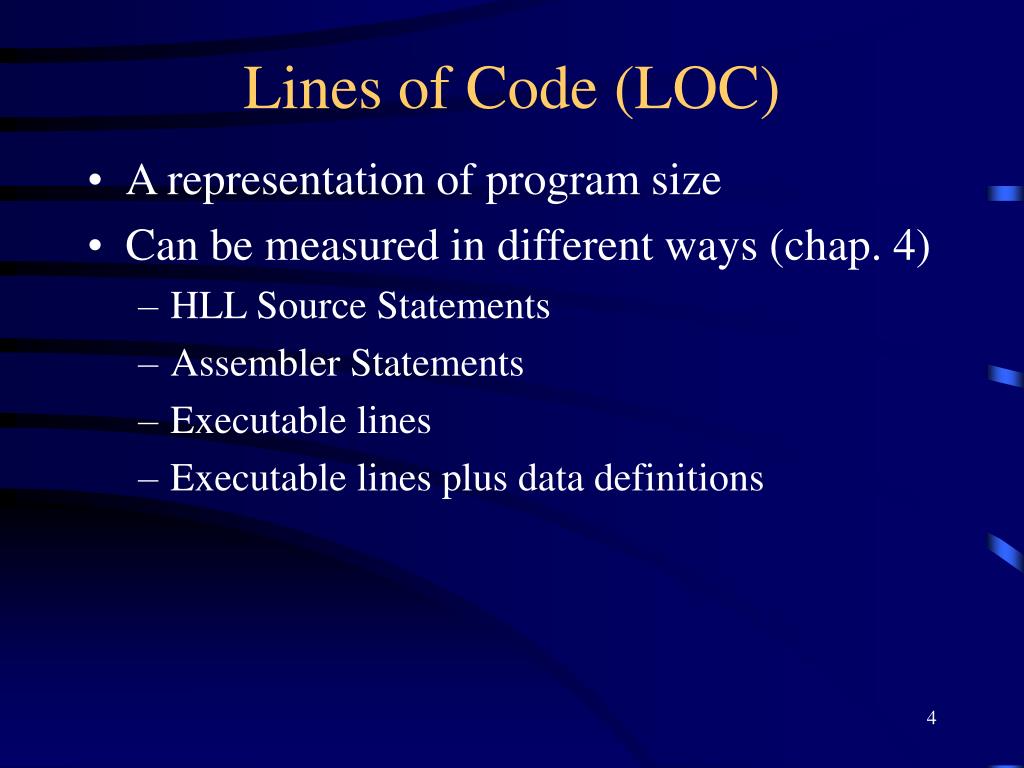 Lines of Code (LOC)

• A representation of program size
• Can be measured in different ways (chap. 4)
– HLL Source Statements
– Assembler Statements
– Executable lines
– Executable lines plus data definitions

4